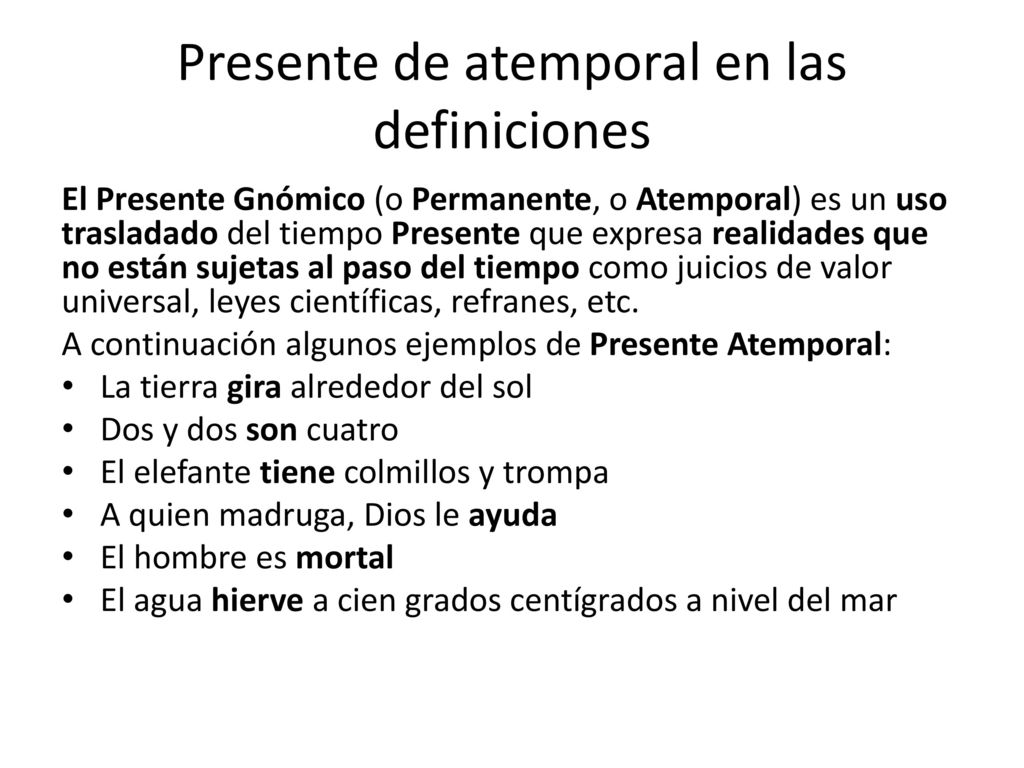 Presente de atemporal en las definiciones

El Presente Gnómico (o Permanente, o Atemporal) es un uso trasladado del tiempo Presente que expresa realidades que no están sujetas al paso del tiempo como juicios de valor universal, leyes científicas, refranes, etc.

A continuación algunos ejemplos de Presente Atemporal:

• La tierra gira alrededor del sol
• Dos y dos son cuatro
• El elefante tiene colmillos y trompa
• A quien madruga, Dios le ayuda
• El hombre es mortal
• El agua hierve a cien grados centígrados a nivel del mar